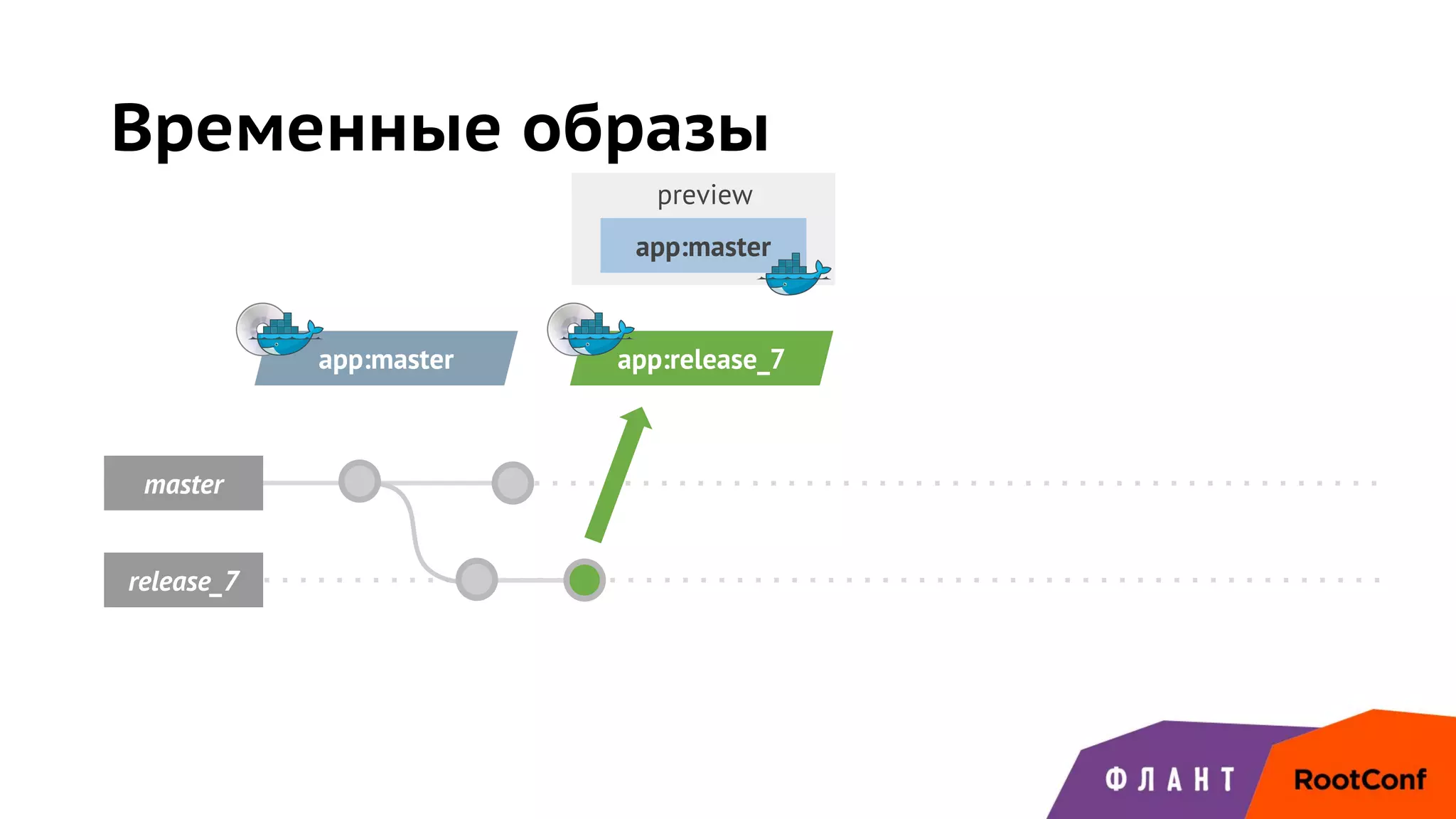 Временные образы

preview

app:master

app:master

app:release_7

master

release_7

ФЛАНТ

RootConf